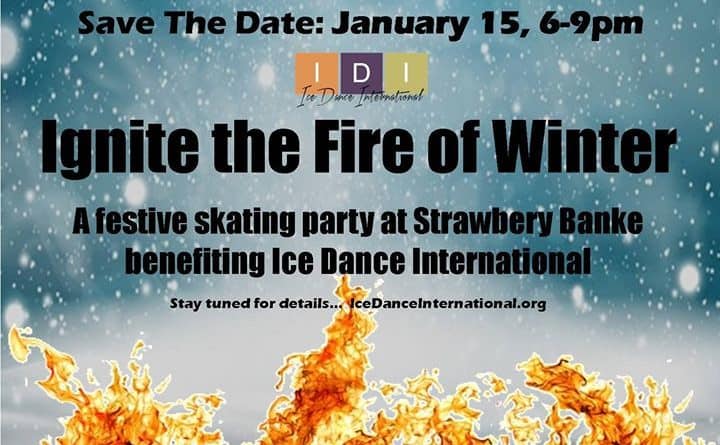 Save The Date: January 15, 6-9pm

I D I
Ice Dance International

Ignite the Fire of Winter

A festive skating party at Strawbery Banke benefiting Ice Dance International

Stay tuned for details... IceDanceInternational.org